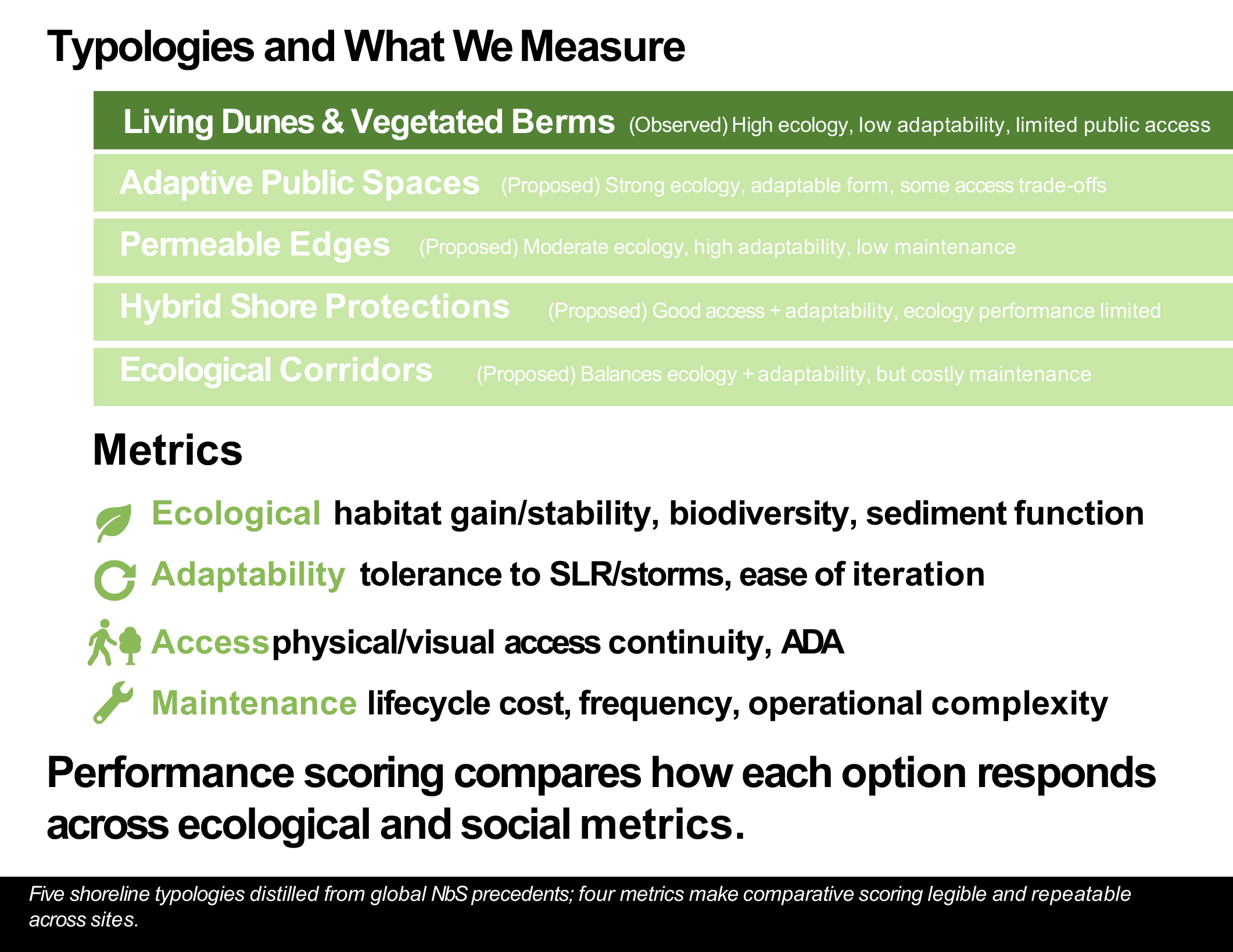 Typologies and What We Measure

Living Dunes & Vegetated Berms (Observed) High ecology, low adaptability, limited public access

Adaptive Public Spaces (Proposed) Strong ecology, adaptable form, some access trade-offs

Permeable Edges (Proposed) Moderate ecology, high adaptability, low maintenance

Hybrid Shore Protections (Proposed) Good access + adaptability, ecology performance limited

Ecological Corridors (Proposed) Balances ecology + adaptability, but costly maintenance

Metrics

Ecological habitat gain/stability, biodiversity, sediment function

Adaptability tolerance to SLR/storms, ease of iteration

Access physical/visual access continuity, ADA

Maintenance lifecycle cost, frequency, operational complexity

Performance scoring compares how each option responds across ecological and social metrics.

Five shoreline typologies distilled from global NbS precedents; four metrics make comparative scoring legible and repeatable across sites.